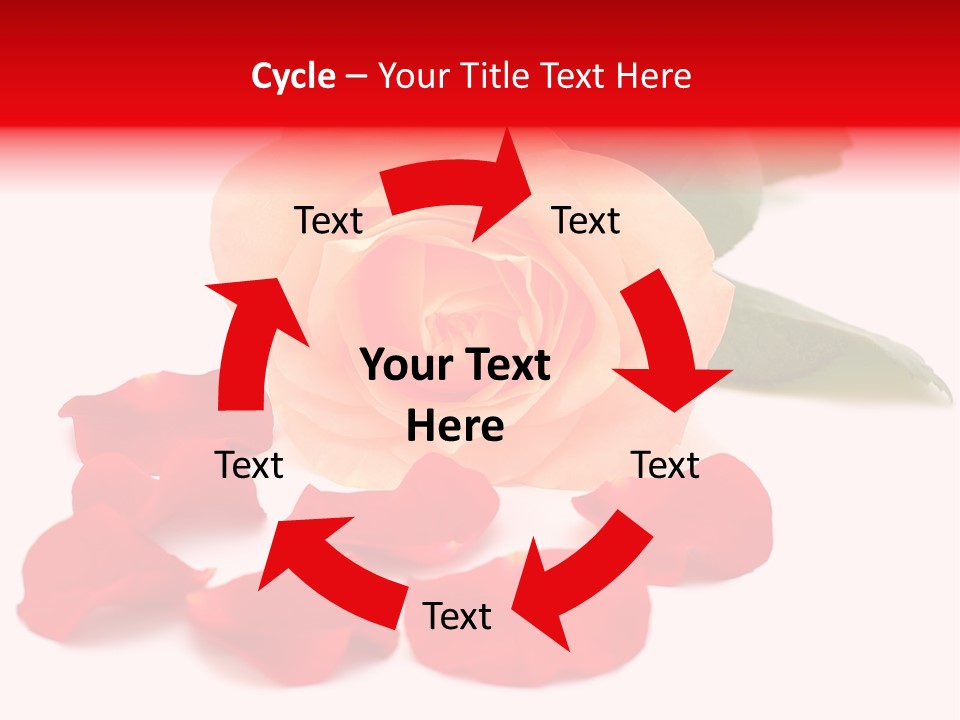 Cycle – Your Title Text Here

Text

Text

Your Text Here

Text

Text

Text